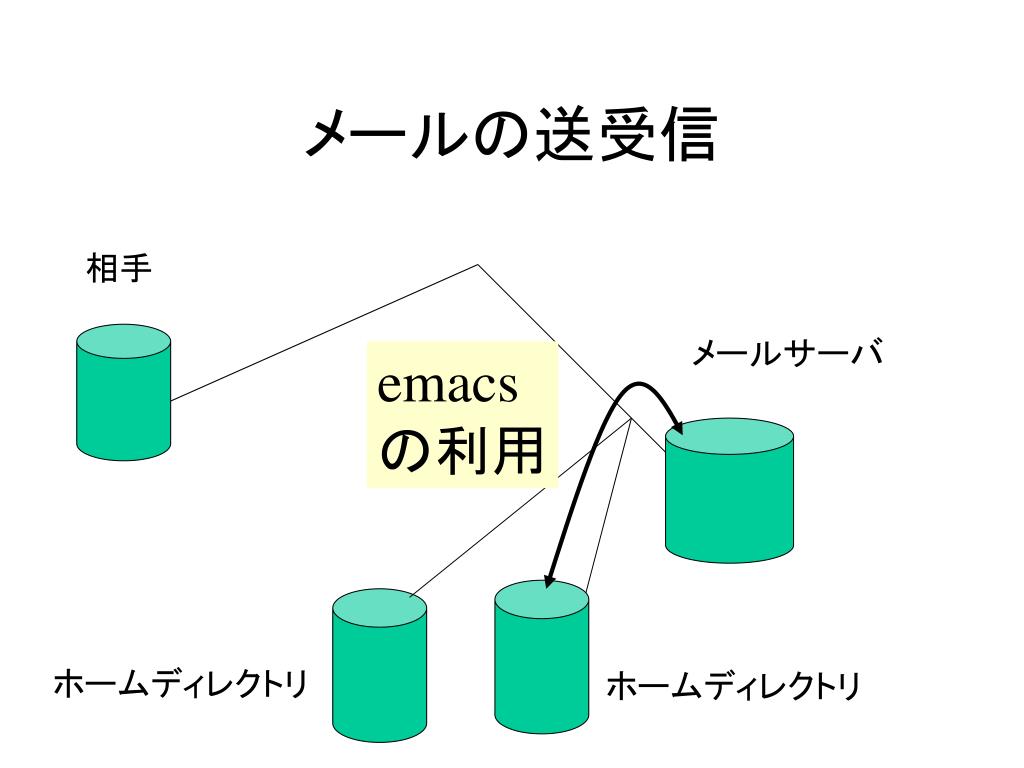 メールの送受信

相手

メールサーバ

emacs
の利用

ホームディレクトリ

ホームディレクトリ